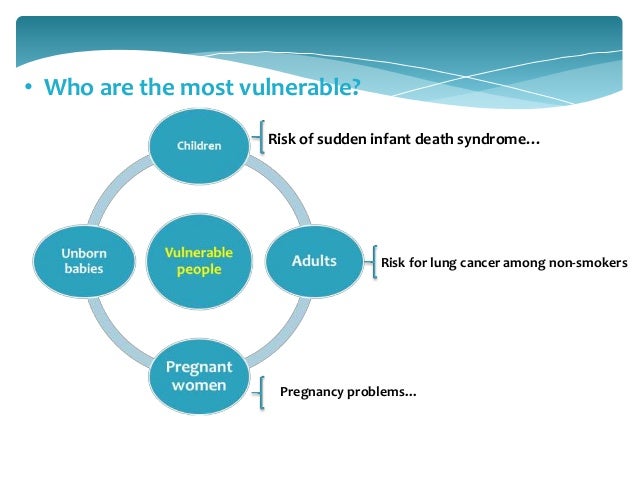 • Who are the most vulnerable?

Children

Risk of sudden infant death syndrome…

Unborn babies

Vulnerable people

Adults

Risk for lung cancer among non-smokers

Pregnant women

Pregnancy problems…